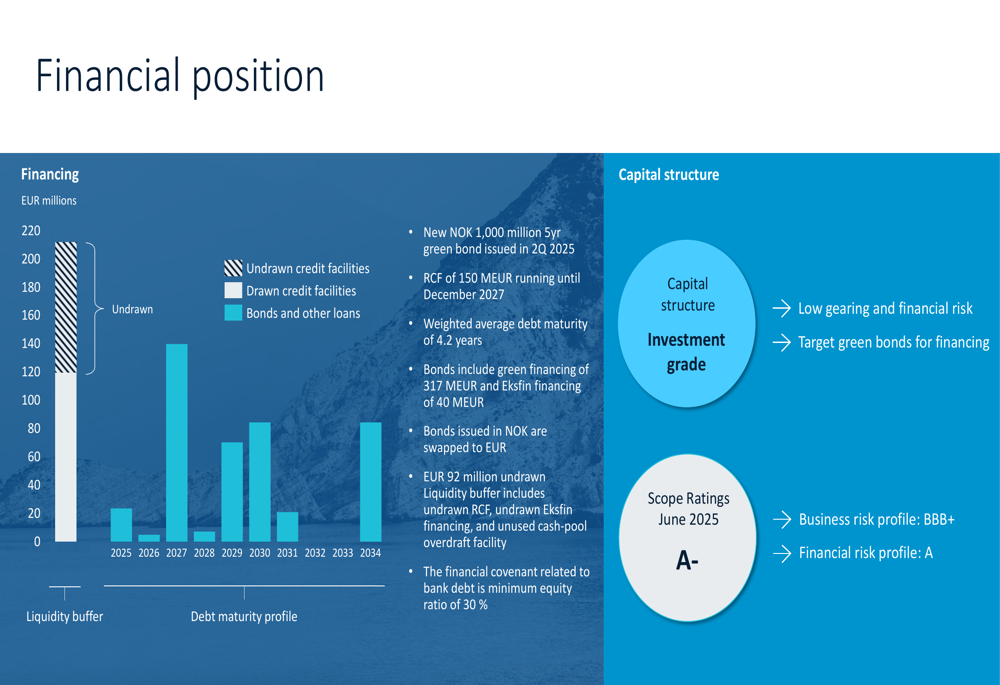 Financial position

Financing
EUR millions

220
200
180
160
140
120
100
80
60
40
20
0

Undrawn

Undrawn credit facilities
Drawn credit facilities
Bonds and other loans

2025 2026 2027 2028 2029 2030 2031 2032 2033 2034

Liquidity buffer
Debt maturity profile

• New NOK 1,000 million 5yr green bond issued in 2Q 2025
• RCF of 150 MEUR running until December 2027
• Weighted average debt maturity of 4.2 years
• Bonds include green financing of 317 MEUR and Eksfin financing of 40 MEUR
• Bonds issued in NOK are swapped to EUR
• EUR 92 million undrawn Liquidity buffer includes undrawn RCF, undrawn Eksfin financing, and unused cash-pool overdraft facility
• The financial covenant related to bank debt is minimum equity ratio of 30 %

Capital structure

Capital structure
Investment grade

→ Low gearing and financial risk
→ Target green bonds for financing

Scope Ratings June 2025
A-

→ Business risk profile: BBB+
→ Financial risk profile: A